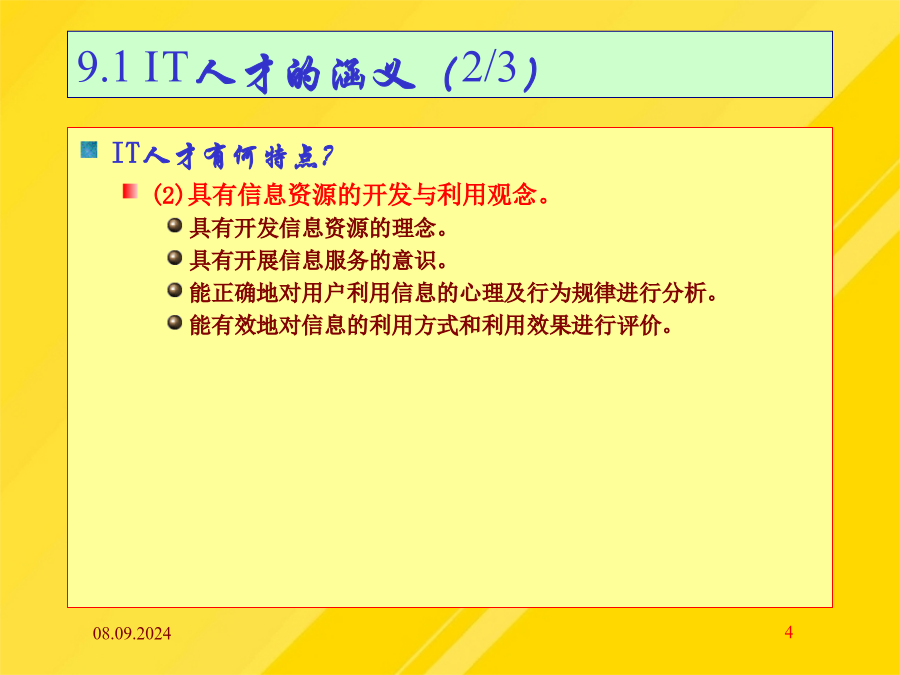 9.1 IT人才的涵义（2/3）

IT人才有何特点?

(2)具有信息资源的开发与利用观念。

具有开发信息资源的理念。

具有开展信息服务的意识。

能正确地对用户利用信息的心理及行为规律进行分析。

能有效地对信息的利用方式和利用效果进行评价。

08.09.2024

4